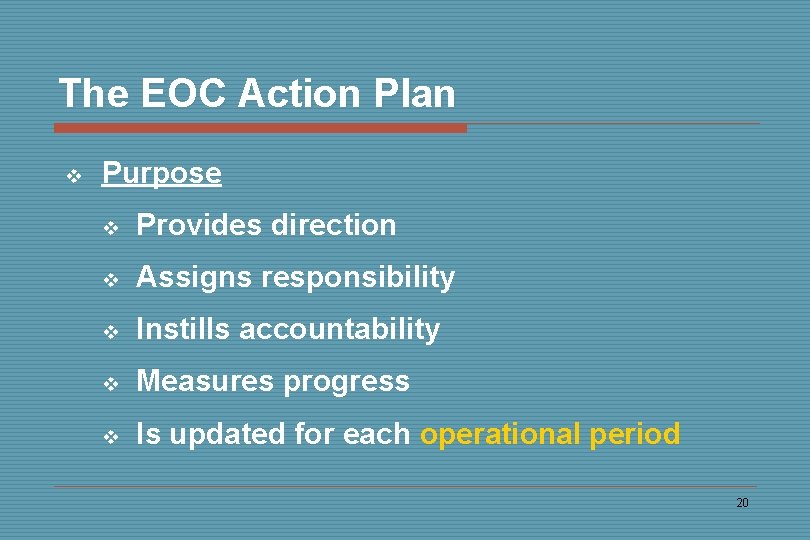 The EOC Action Plan

❖ Purpose

❖ Provides direction

❖ Assigns responsibility

❖ Instills accountability

❖ Measures progress

❖ Is updated for each operational period

20